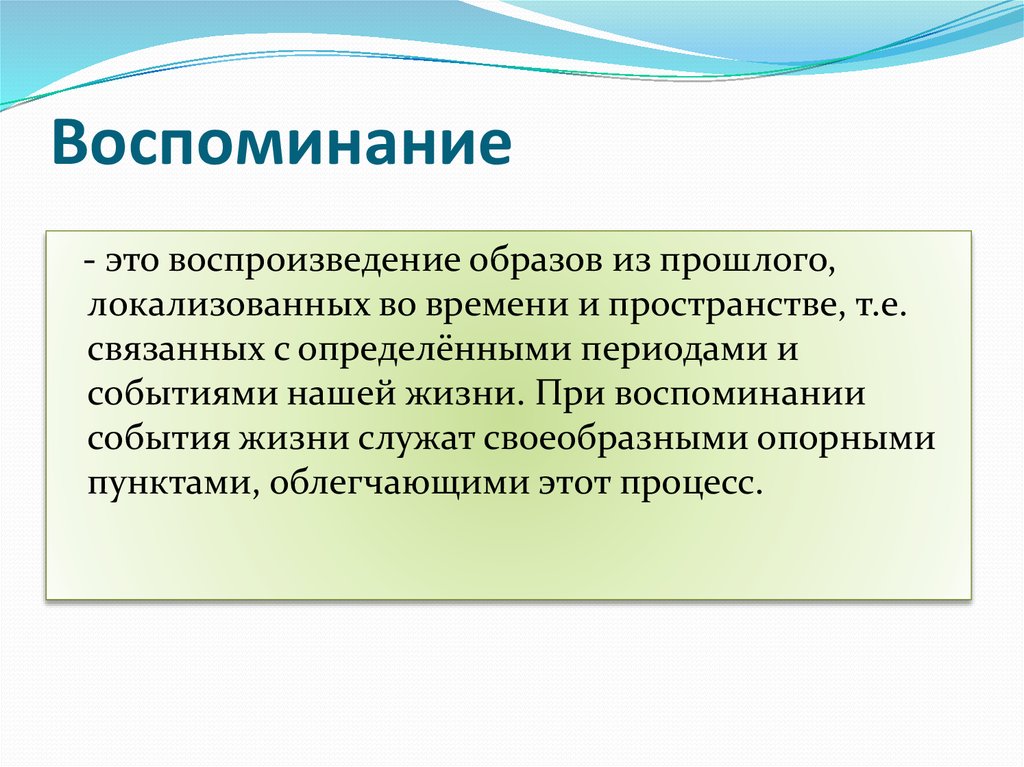 Воспоминание

- это воспроизведение образов из прошлого, локализованных во времени и пространстве, т.е. связанных с определёнными периодами и событиями нашей жизни. При воспоминании события жизни служат своеобразными опорными пунктами, облегчающими этот процесс.